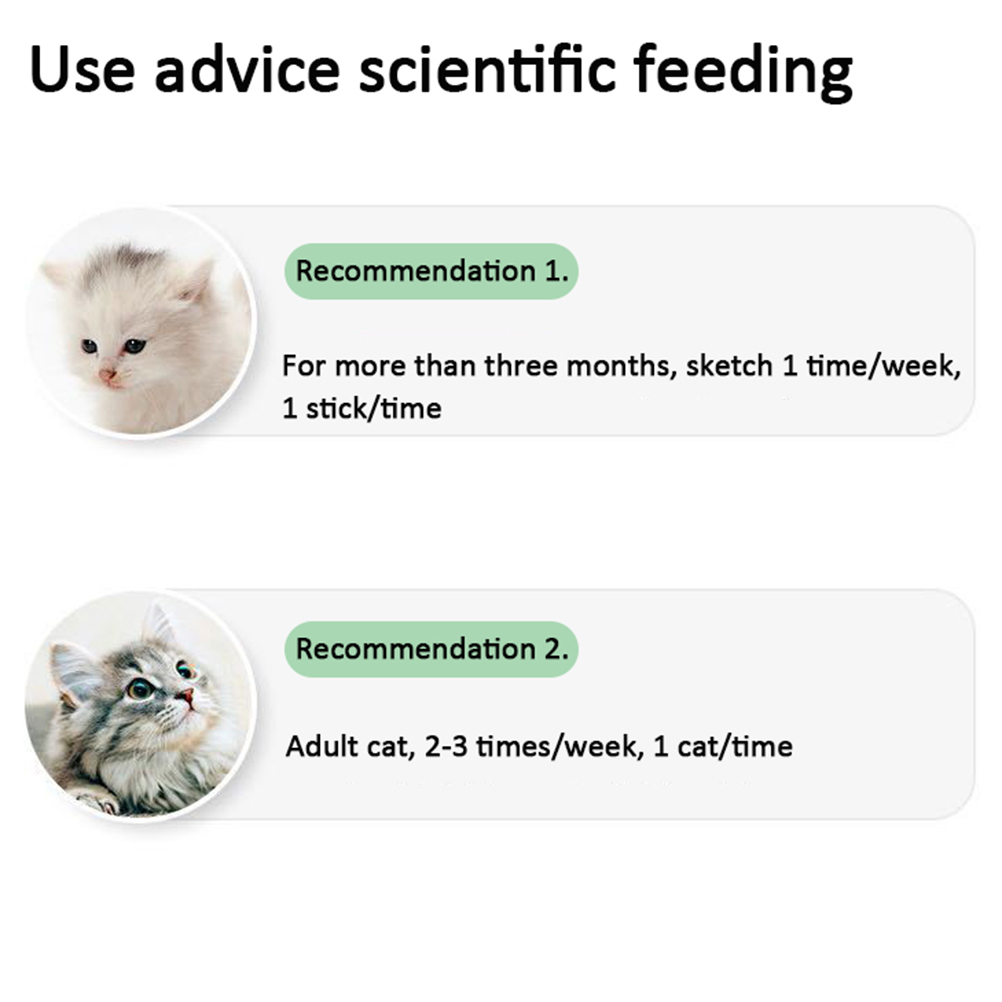 Use advice scientific feeding

Recommendation 1.

For more than three months, sketch 1 time/week, 1 stick/time

Recommendation 2.

Adult cat, 2-3 times/week, 1 cat/time